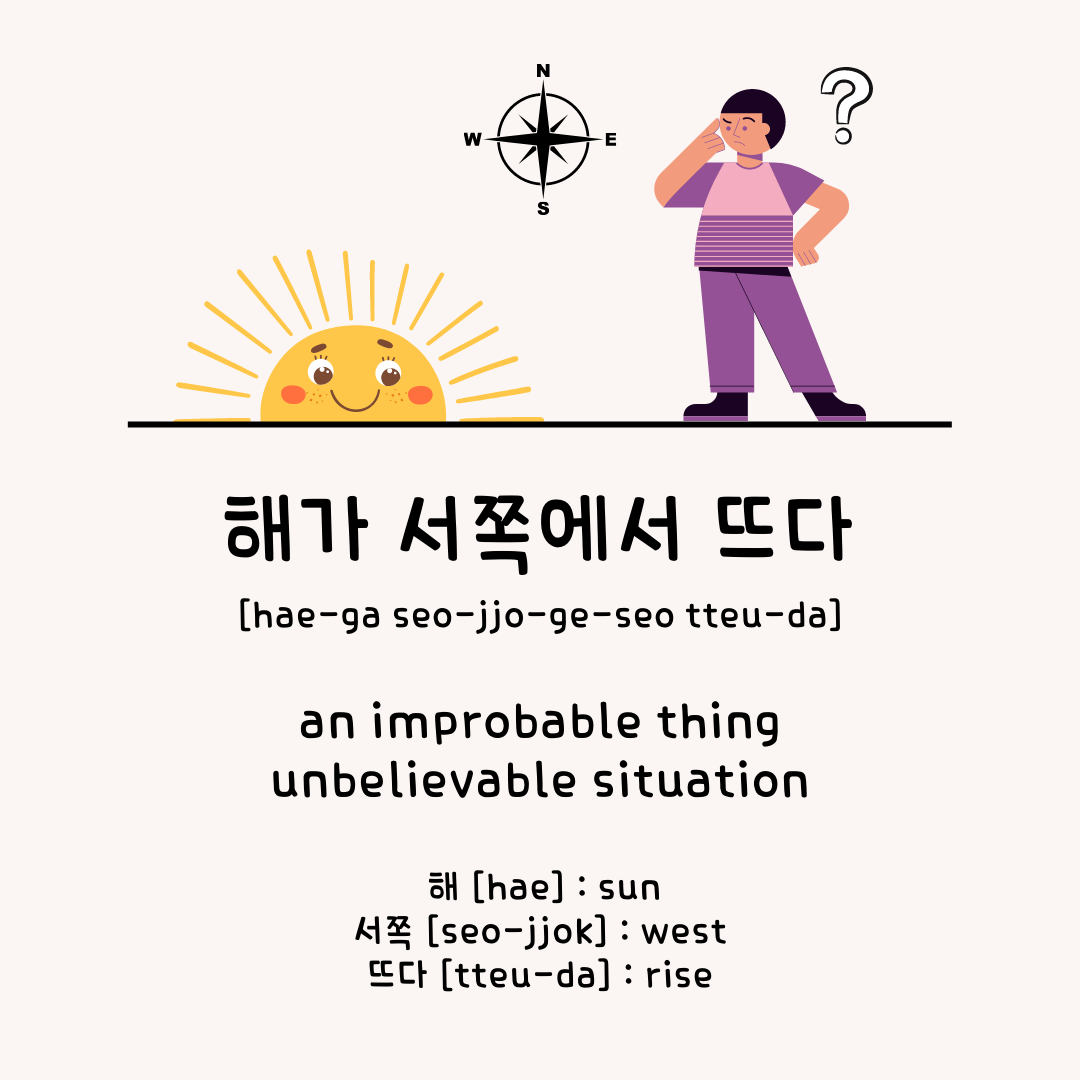 N
W
E
S
?

해가 서쪽에서 뜨다
[hae-ga seo-jjo-ge-seo tteu-da]

an improbable thing
unbelievable situation

해 [hae] : sun
서쪽 [seo-jjok] : west
뜨다 [tteu-da] : rise